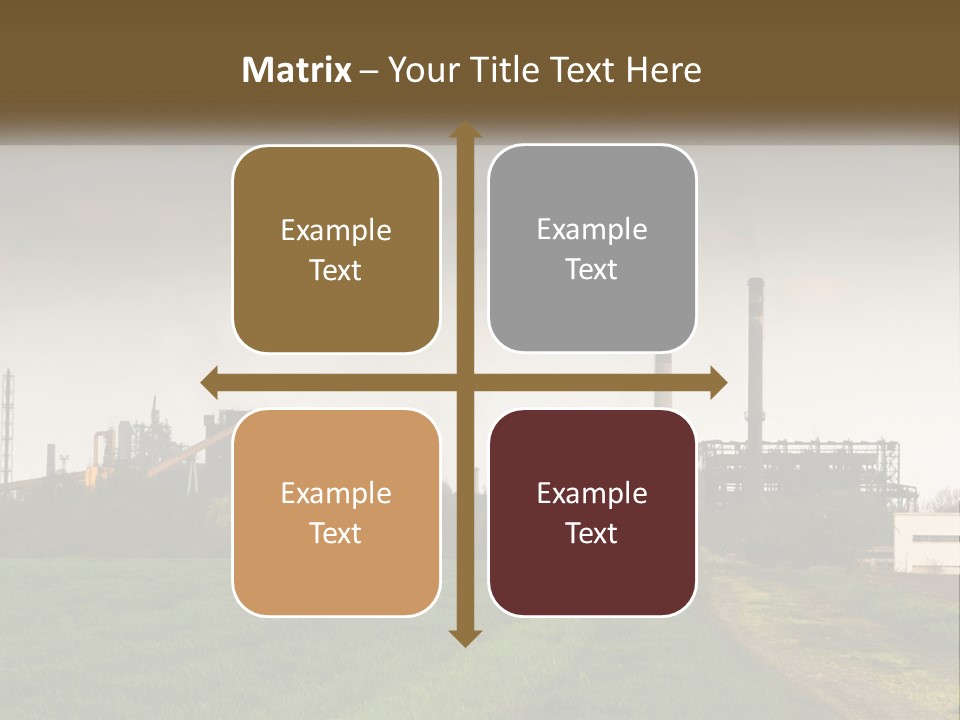 Matrix – Your Title Text Here

Example Text

Example Text

Example Text

Example Text